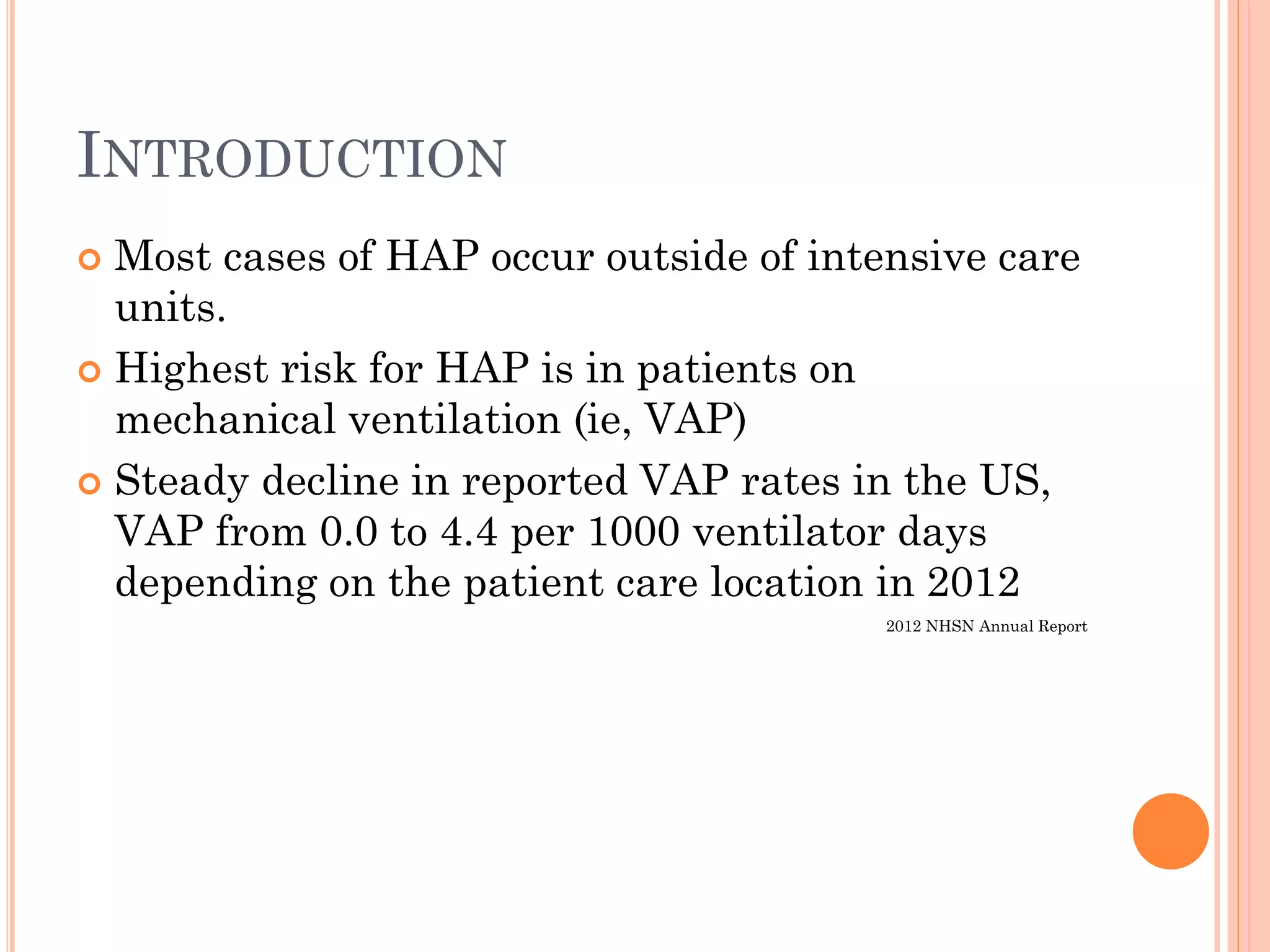 INTRODUCTION

Most cases of HAP occur outside of intensive care units.

Highest risk for HAP is in patients on mechanical ventilation (ie, VAP)

Steady decline in reported VAP rates in the US, VAP from 0.0 to 4.4 per 1000 ventilator days depending on the patient care location in 2012

2012 NHSN Annual Report